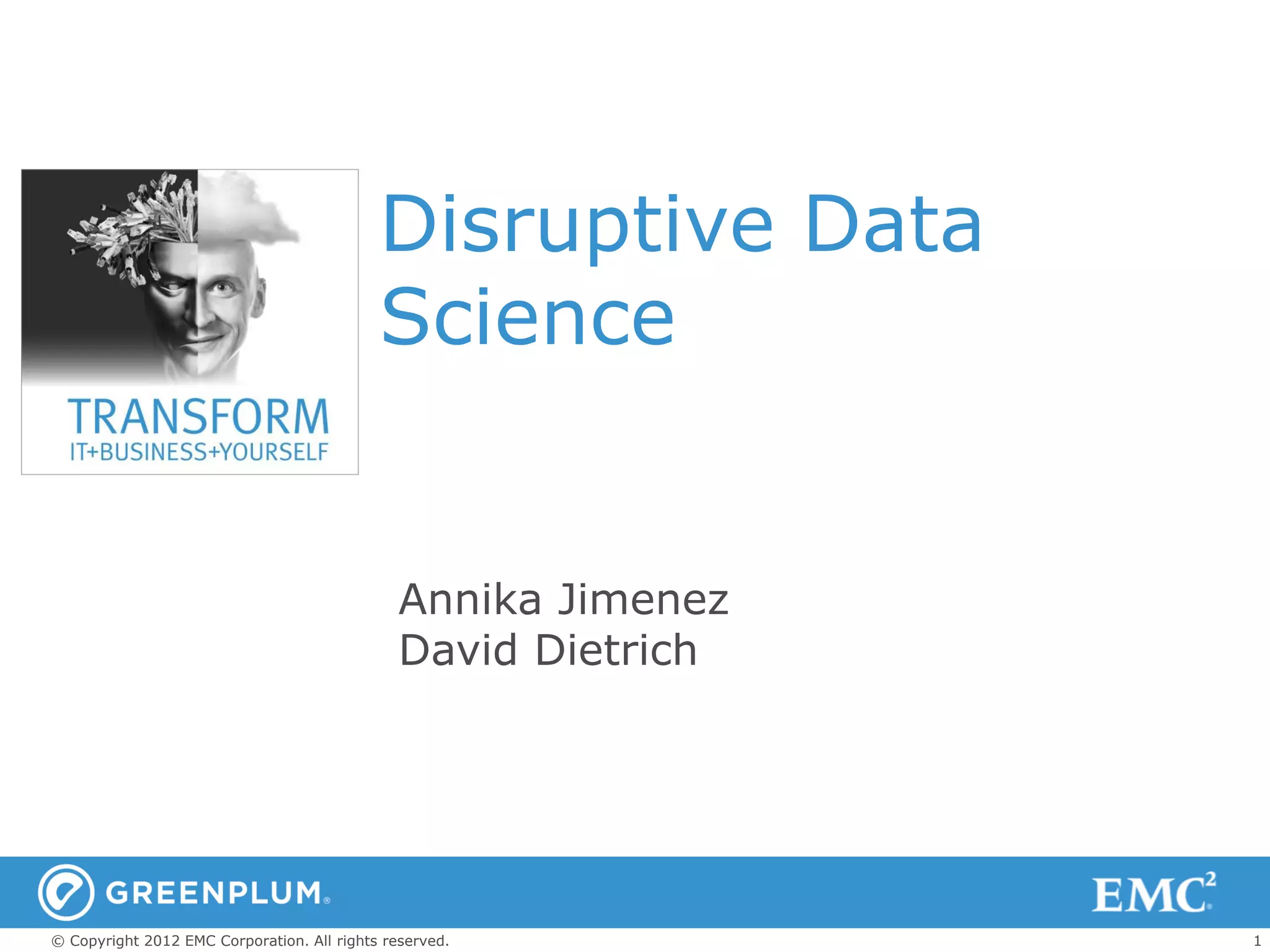 TRANSFORM
IT+BUSINESS+YOURSELF

Disruptive Data Science

Annika Jimenez
David Dietrich

GREENPLUM®

EMC$^2$

© Copyright 2012 EMC Corporation. All rights reserved.

1